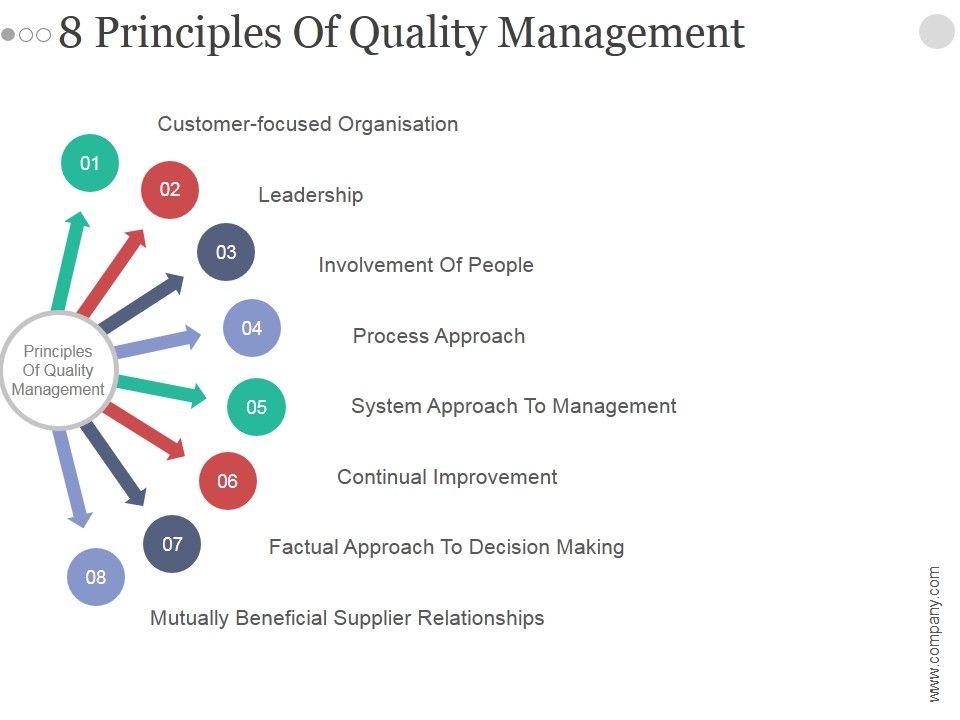 8 Principles Of Quality Management

Principles Of Quality Management

01 Customer-focused Organisation

02 Leadership

03 Involvement Of People

04 Process Approach

05 System Approach To Management

06 Continual Improvement

07 Factual Approach To Decision Making

08 Mutually Beneficial Supplier Relationships

www.company.com